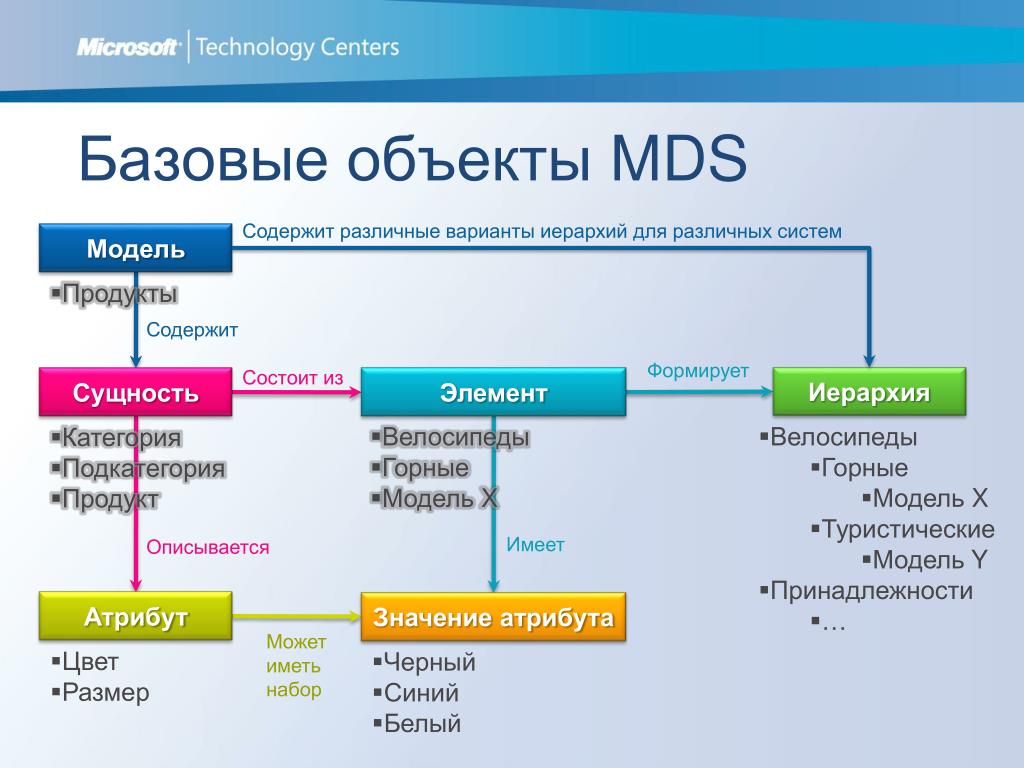 Microsoft | Technology Centers

Базовые объекты MDS

Модель

Содержит различные варианты иерархий для различных систем

▪Продукты

Содержит

Сущность

Состоит из

Элемент

Формирует

Иерархия

▪Категория
▪Подкатегория
▪Продукт

▪Велосипеды
▪Горные
▪Модель X

▪Велосипеды
▪Горные
▪Модель X
▪Туристические
▪Модель Y
▪Принадлежности
▪…

Описывается

Имеет

Атрибут

Может иметь набор

Значение атрибута

▪Цвет
▪Размер

▪Черный
▪Синий
▪Белый